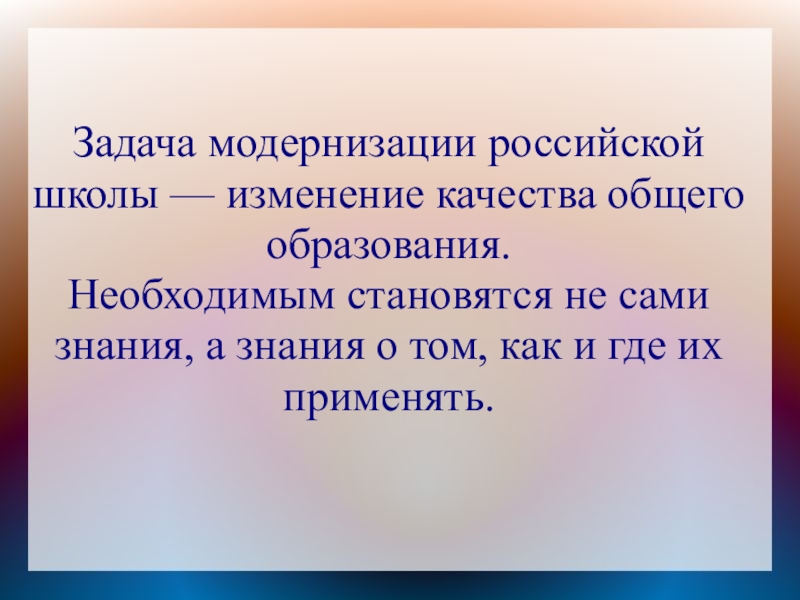 Задача модернизации российской школы — изменение качества общего образования.
Необходимым становятся не сами знания, а знания о том, как и где их применять.